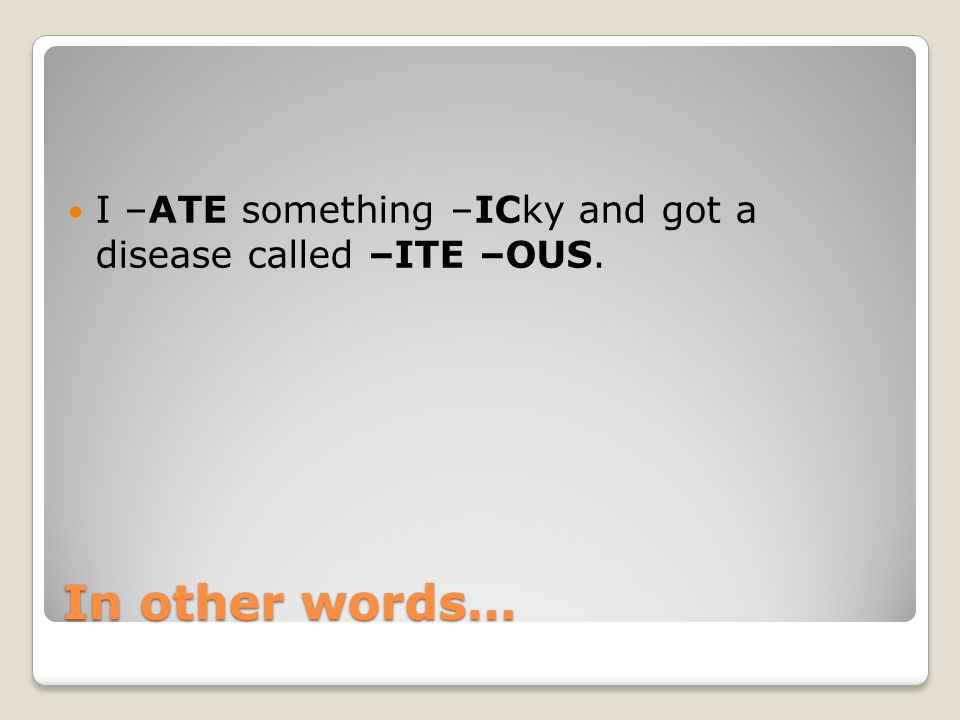 I –ATE something –ICky and got a disease called –ITE –OUS.

In other words…